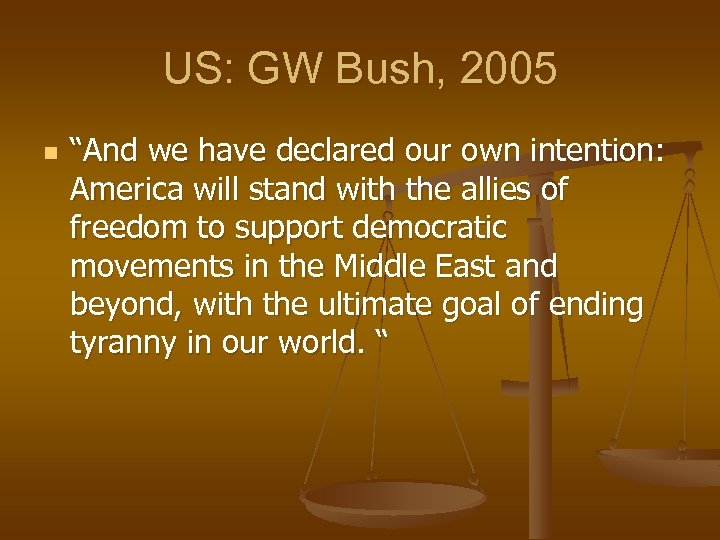 US: GW Bush, 2005

“And we have declared our own intention: America will stand with the allies of freedom to support democratic movements in the Middle East and beyond, with the ultimate goal of ending tyranny in our world. “